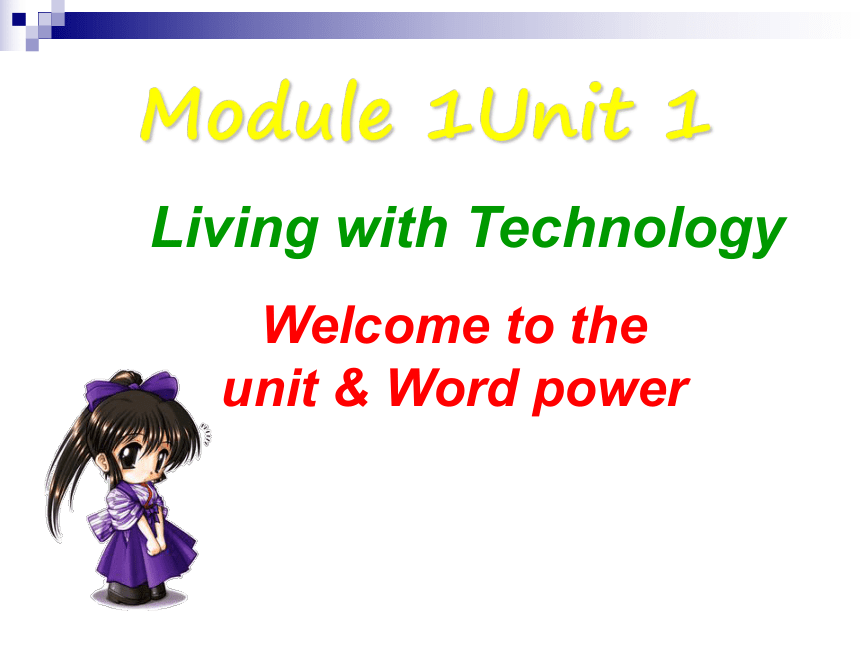 Module 1Unit 1

Living with Technology

Welcome to the unit & Word power